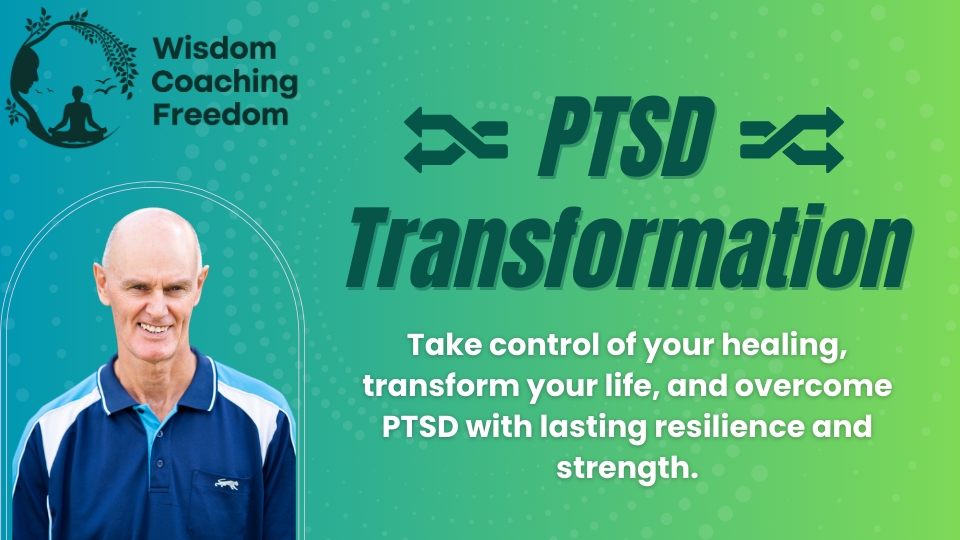 Wisdom
Coaching
Freedom

PTSD
Transformation

Take control of your healing, transform your life, and overcome PTSD with lasting resilience and strength.